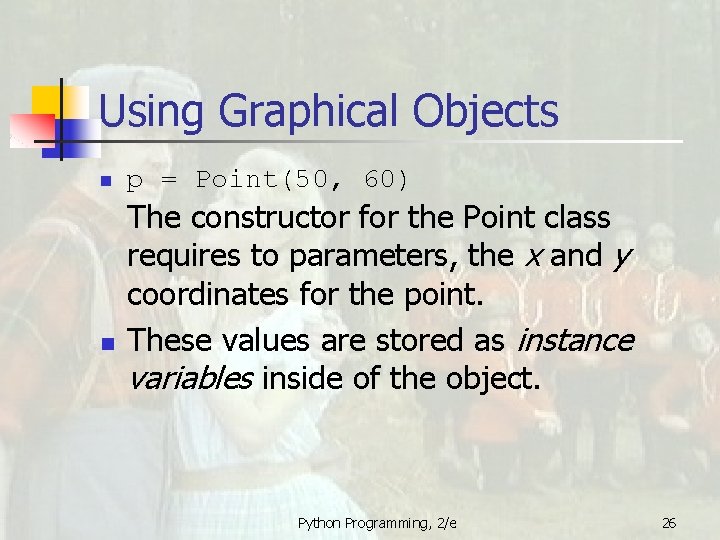 Using Graphical Objects

p = Point(50, 60)
The constructor for the Point class requires to parameters, the x and y coordinates for the point.

These values are stored as instance variables inside of the object.

Python Programming, 2/e

26